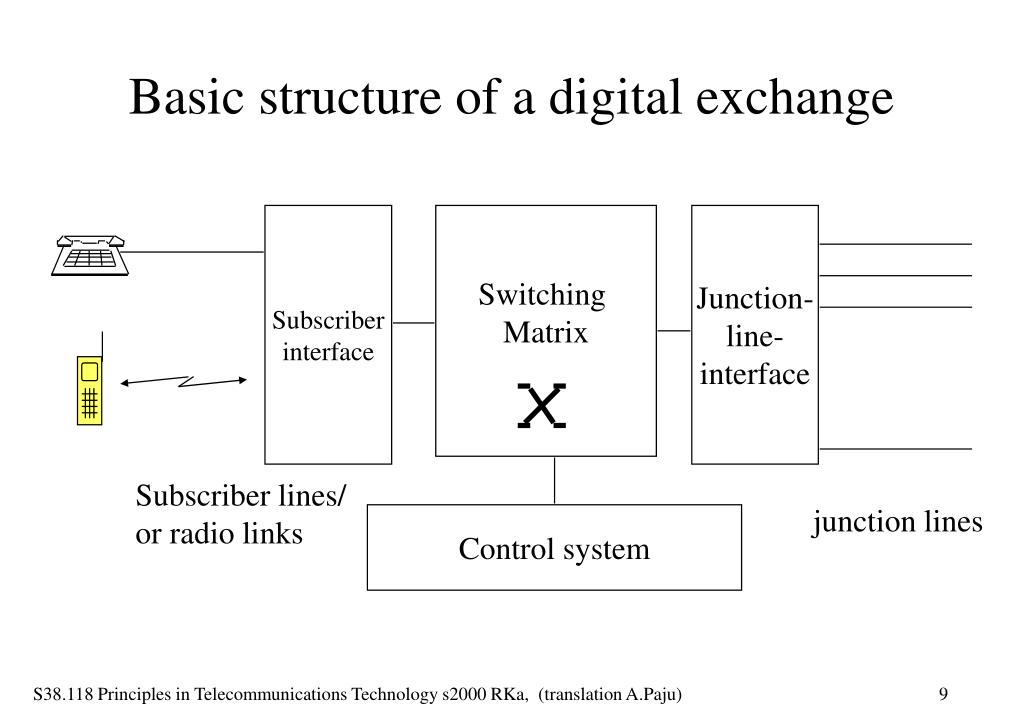 Basic structure of a digital exchange

Subscriber interface

Switching Matrix

X

Junction-line-interface

Subscriber lines/ or radio links

Control system

junction lines

S38.118 Principles in Telecommunications Technology s2000 RKa, (translation A.Paju)

9